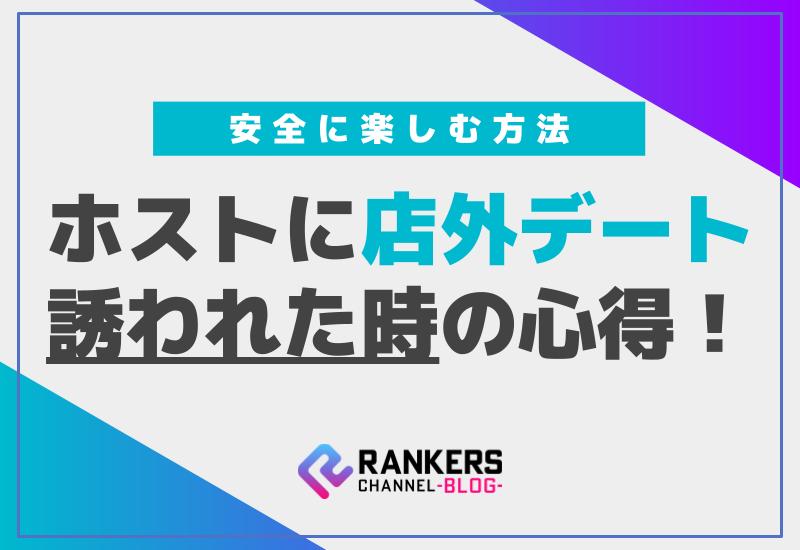 安全に楽しむ方法

ホストに店外デート誘われた時の心得！

RANKERS
CHANNEL-BLOG-